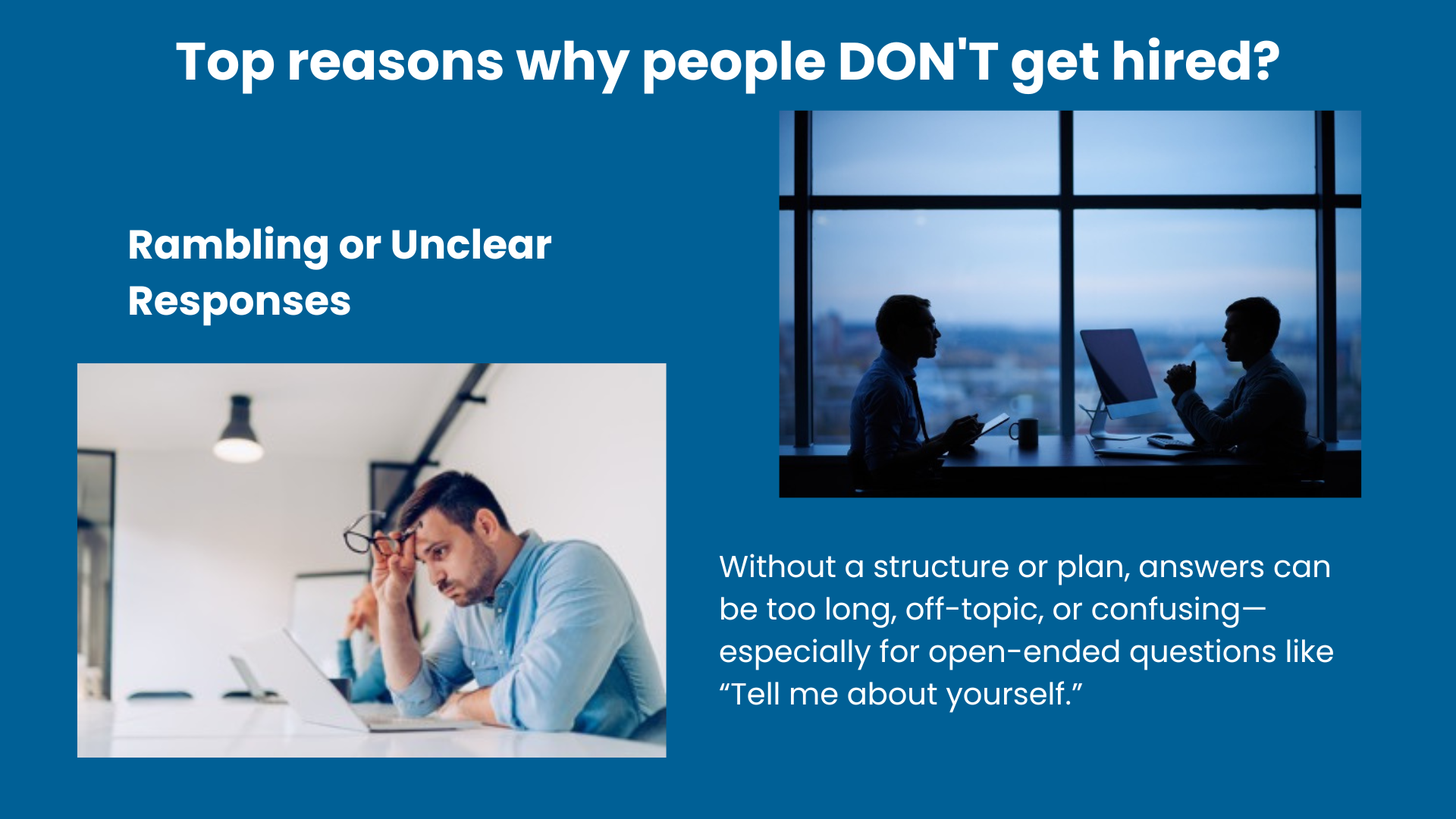 Top reasons why people DON'T get hired?

Rambling or Unclear Responses

Without a structure or plan, answers can be too long, off-topic, or confusing—especially for open-ended questions like “Tell me about yourself.”